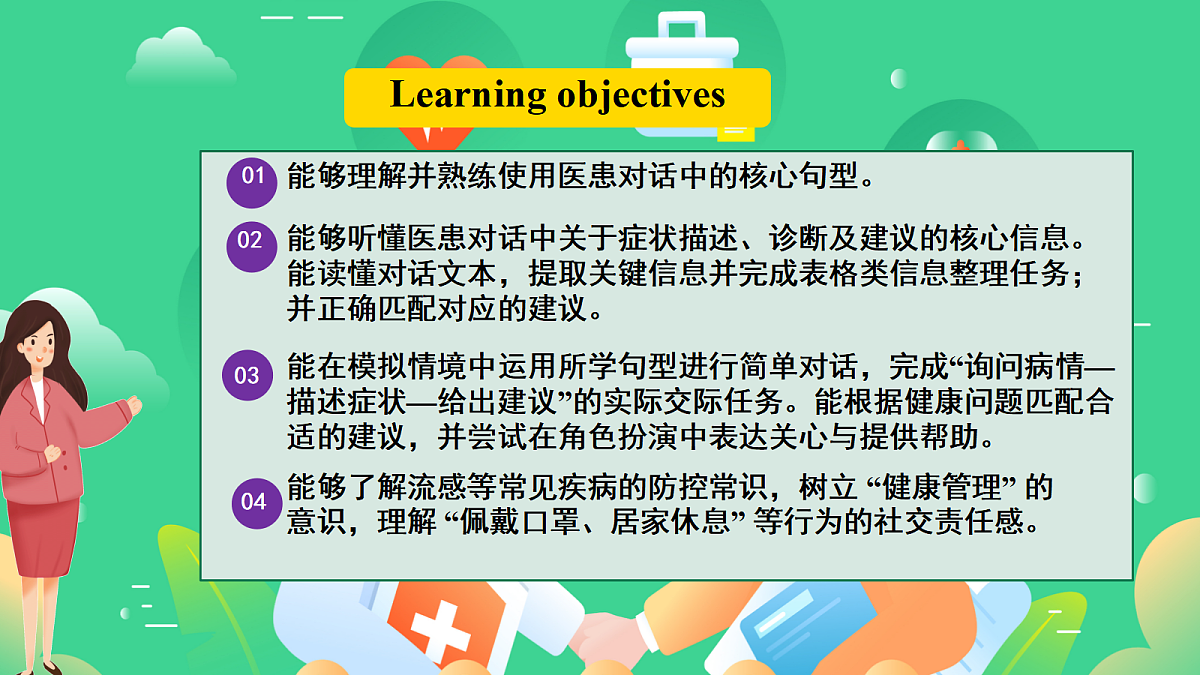 Learning objectives

01 能够理解并熟练使用医患对话中的核心句型。

02 能够听懂医患对话中关于症状描述、诊断及建议的核心信息。能读懂对话文本，提取关键信息并完成表格类信息整理任务；并正确匹配对应的建议。

03 能在模拟情境中运用所学句型进行简单对话，完成“询问病情—描述症状—给出建议”的实际交际任务。能根据健康问题匹配合适的建议，并尝试在角色扮演中表达关心与提供帮助。

04 能够了解流感等常见疾病的防控常识，树立 “健康管理” 的意识，理解 “佩戴口罩、居家休息” 等行为的社交责任感。